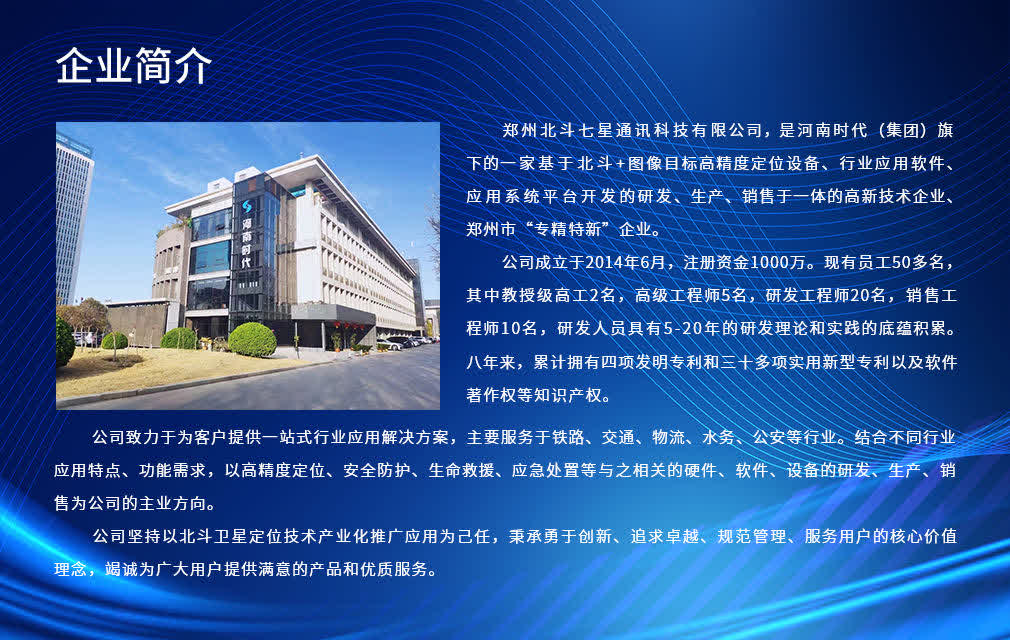 企业简介

河南时代

郑州北斗七星通讯科技有限公司，是河南时代（集团）旗下的一家基于北斗+图像目标高精度定位设备、行业应用软件、应用系统平台开发的研发、生产、销售于一体的高新技术企业、郑州市“专精特新”企业。

公司成立于2014年6月，注册资金1000万。现有员工50多名，其中教授级高工2名，高级工程师5名，研发工程师20名，销售工程师10名，研发人员具有5-20年的研发理论和实践的底蕴积累。八年来，累计拥有四项发明专利和三十多项实用新型专利以及软件著作权等知识产权。

公司致力于为客户提供一站式行业应用解决方案，主要服务于铁路、交通、物流、水务、公安等行业。结合不同行业应用特点、功能需求，以高精度定位、安全防护、生命救援、应急处置等与之相关的硬件、软件、设备的研发、生产、销售为公司的主业方向。

公司坚持以北斗卫星定位技术产业化推广应用为己任，秉承勇于创新、追求卓越、规范管理、服务用户的核心价值理念，竭诚为广大用户提供满意的产品和优质服务。